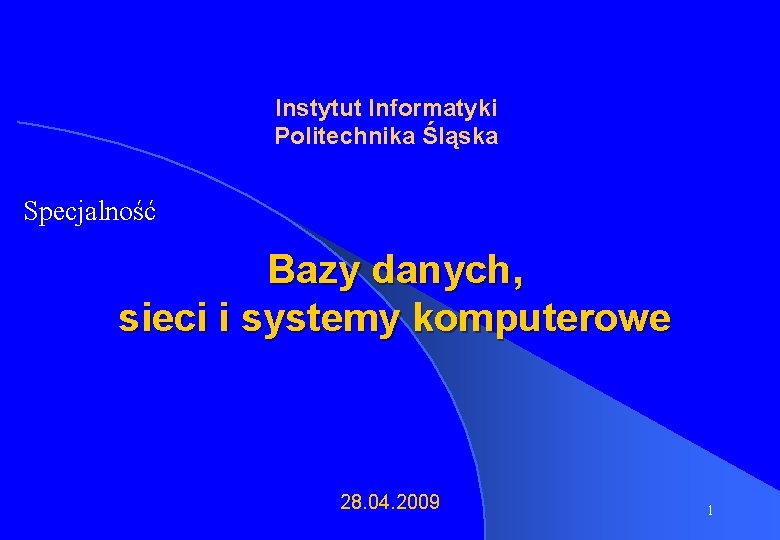 Instytut Informatyki
Politechnika Śląska

Specjalność

Bazy danych,
sieci i systemy komputerowe

28.04.2009

1